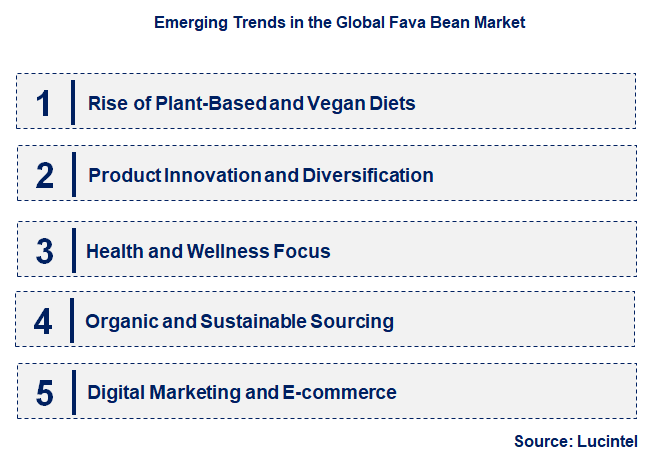 Emerging Trends in the Global Fava Bean Market

1 Rise of Plant-Based and Vegan Diets

2 Product Innovation and Diversification

3 Health and Wellness Focus

4 Organic and Sustainable Sourcing

5 Digital Marketing and E-commerce

Source: Lucintel